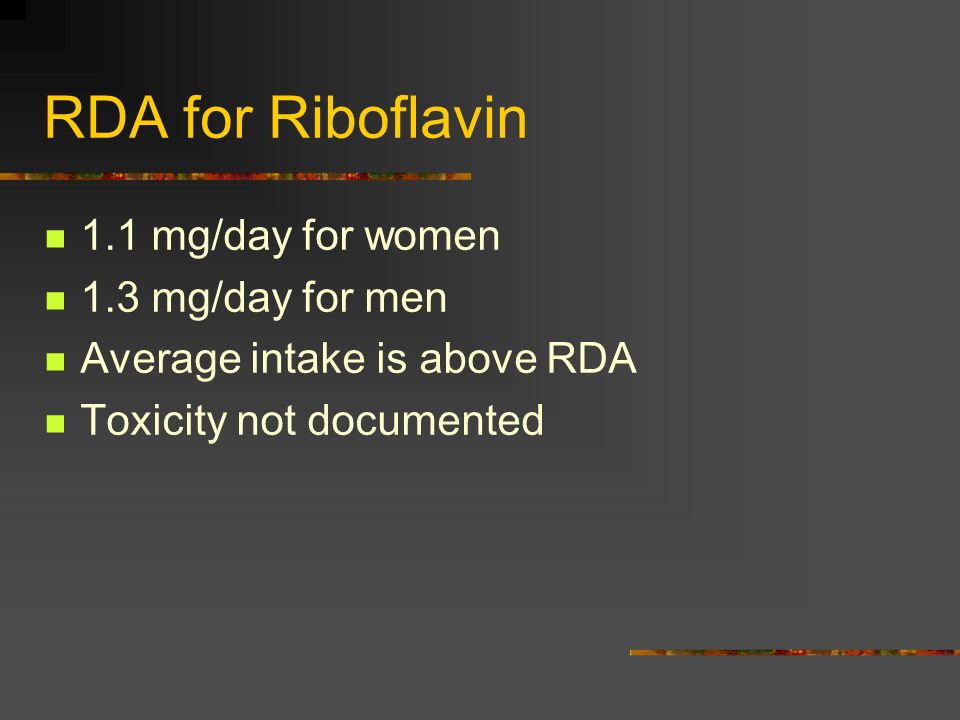 RDA for Riboflavin

- 1.1 mg/day for women
- 1.3 mg/day for men
- Average intake is above RDA
- Toxicity not documented